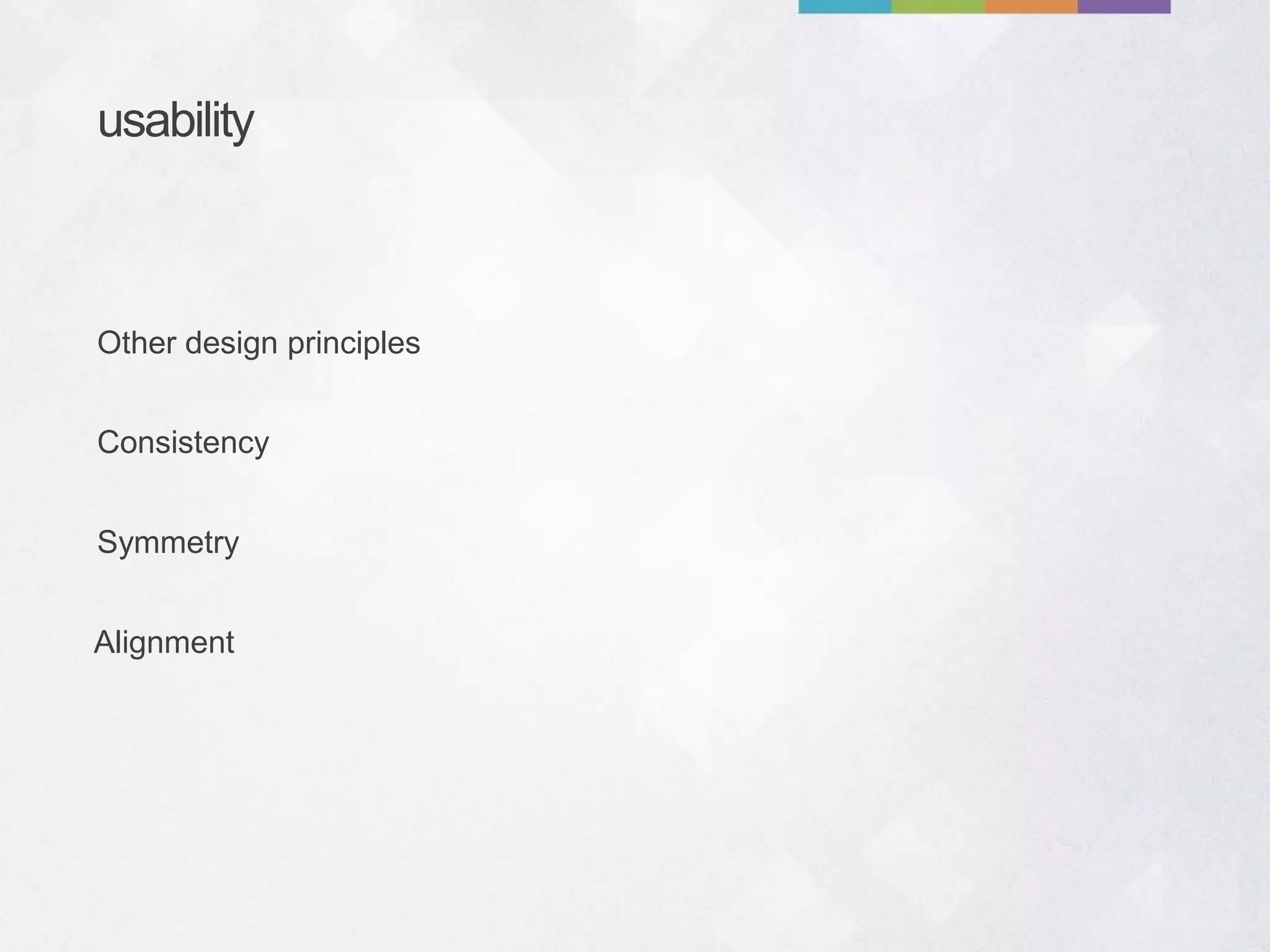 usability

Other design principles

Consistency

Symmetry

Alignment